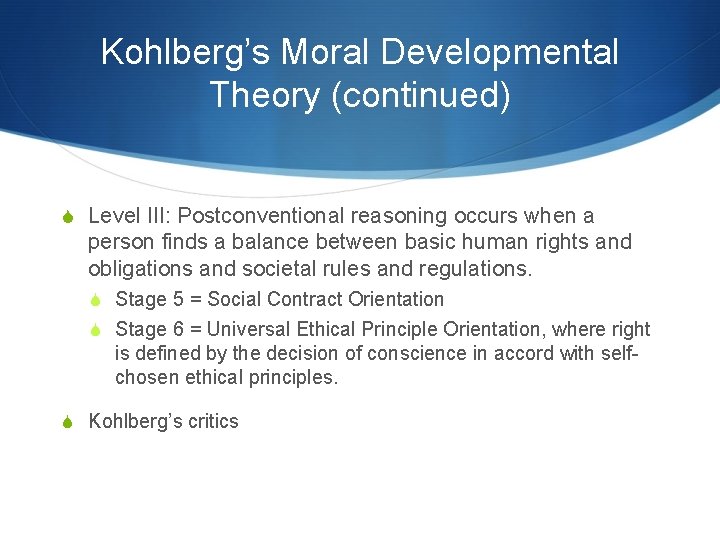 Kohlberg's Moral Developmental Theory (continued)

Level III: Postconventional reasoning occurs when a person finds a balance between basic human rights and obligations and societal rules and regulations.

Stage 5 = Social Contract Orientation

Stage 6 = Universal Ethical Principle Orientation, where right is defined by the decision of conscience in accord with self-chosen ethical principles.

Kohlberg's critics